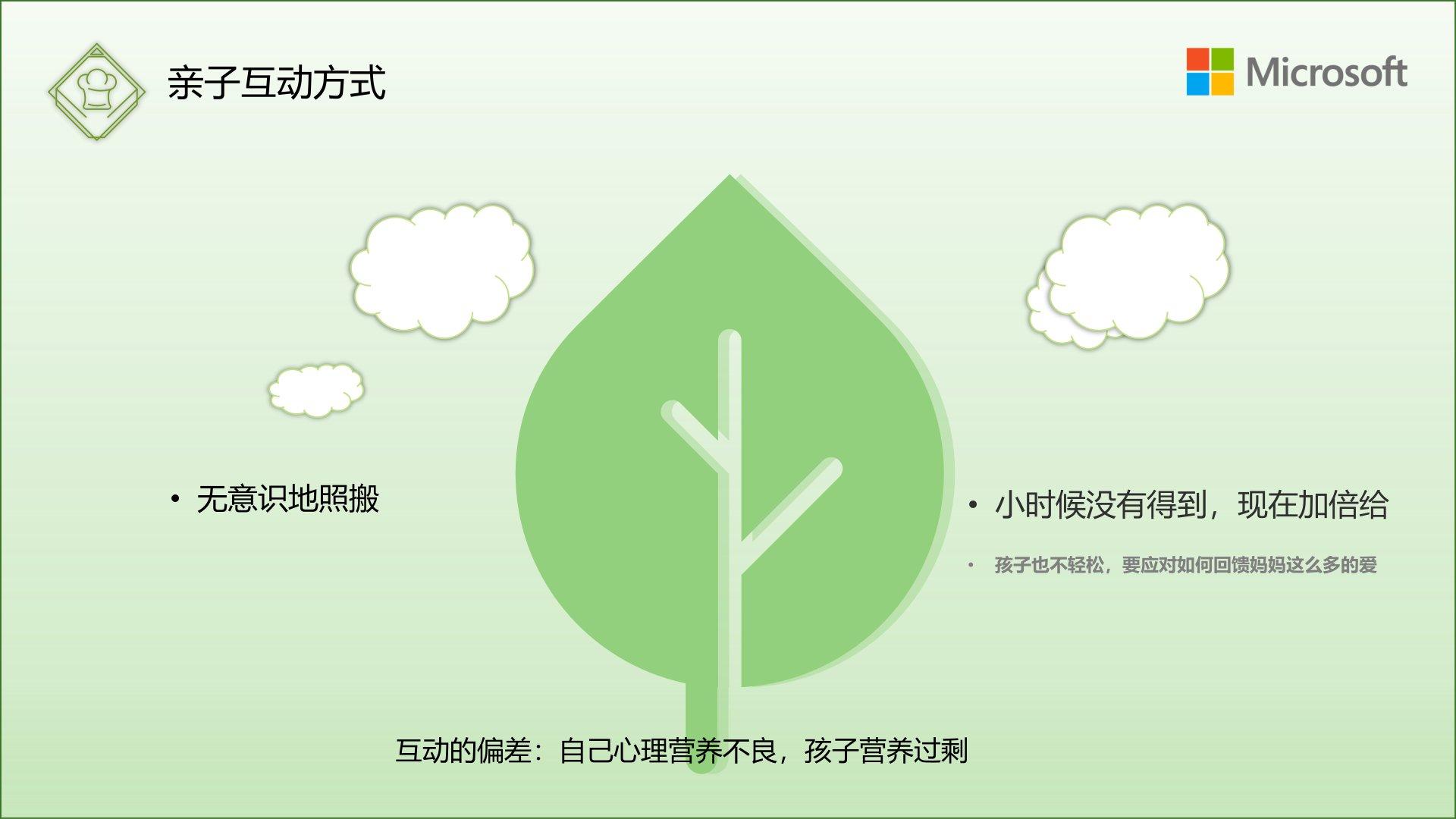 亲子互动方式

Microsoft

• 无意识地照搬

• 小时候没有得到，现在加倍给

• 孩子也不轻松，要应对如何回馈妈妈这么多的爱

互动的偏差：自己心理营养不良，孩子营养过剩